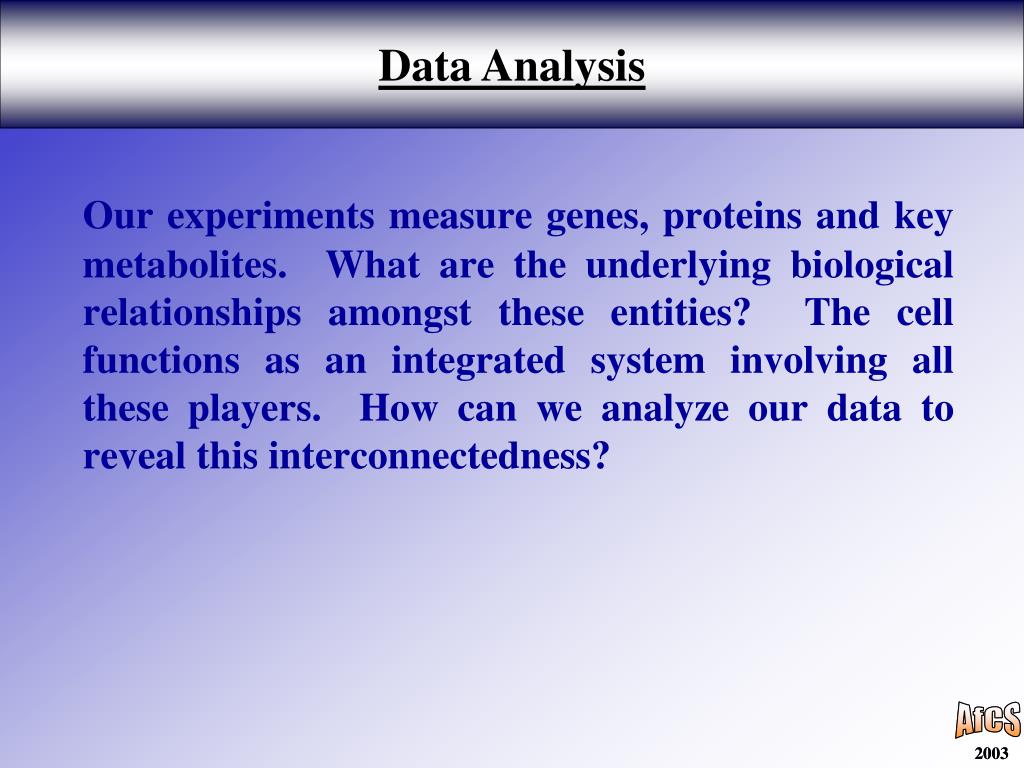 Data Analysis

Our experiments measure genes, proteins and key metabolites. What are the underlying biological relationships amongst these entities? The cell functions as an integrated system involving all these players. How can we analyze our data to reveal this interconnectedness?

AfCS
2003